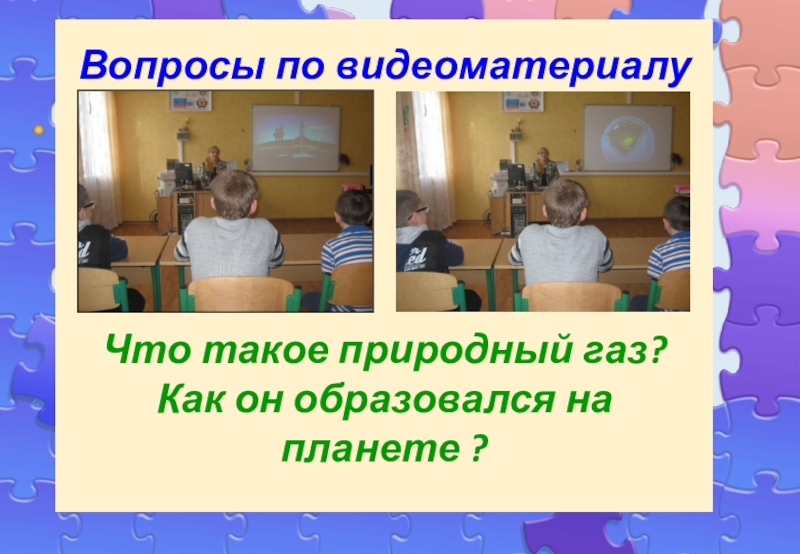 Вопросы по видеоматериалу

Что такое природный газ? Как он образовался на планете ?